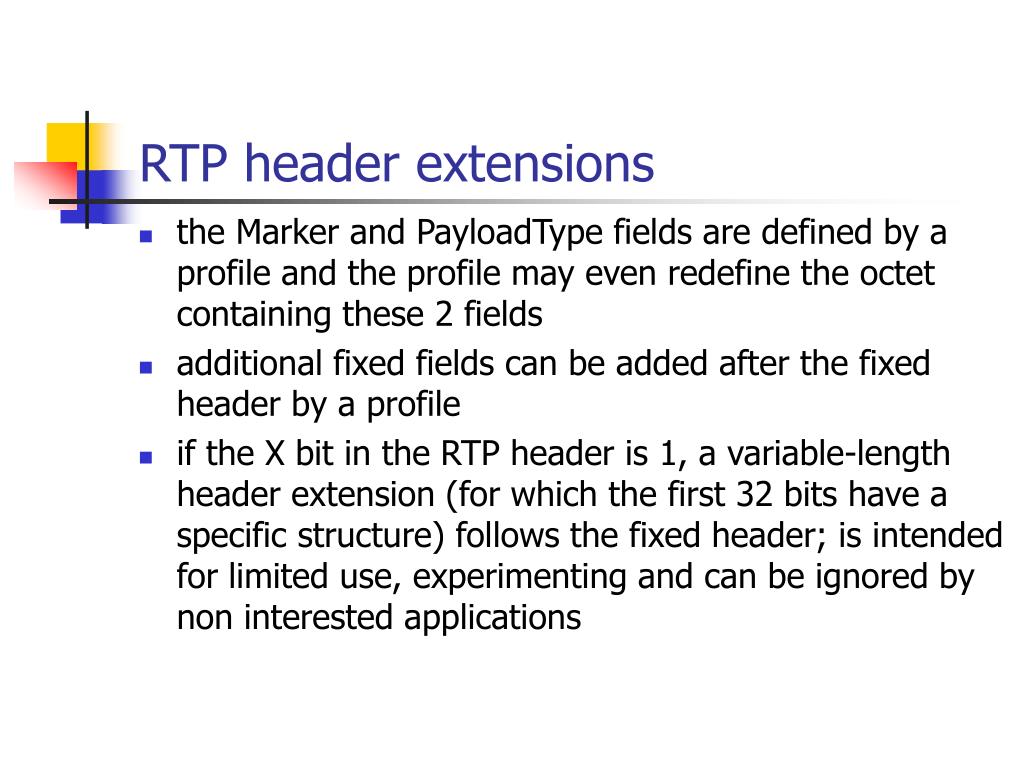 RTP header extensions

- the Marker and PayloadType fields are defined by a profile and the profile may even redefine the octet containing these 2 fields
- additional fixed fields can be added after the fixed header by a profile
- if the X bit in the RTP header is 1, a variable-length header extension (for which the first 32 bits have a specific structure) follows the fixed header; is intended for limited use, experimenting and can be ignored by non interested applications